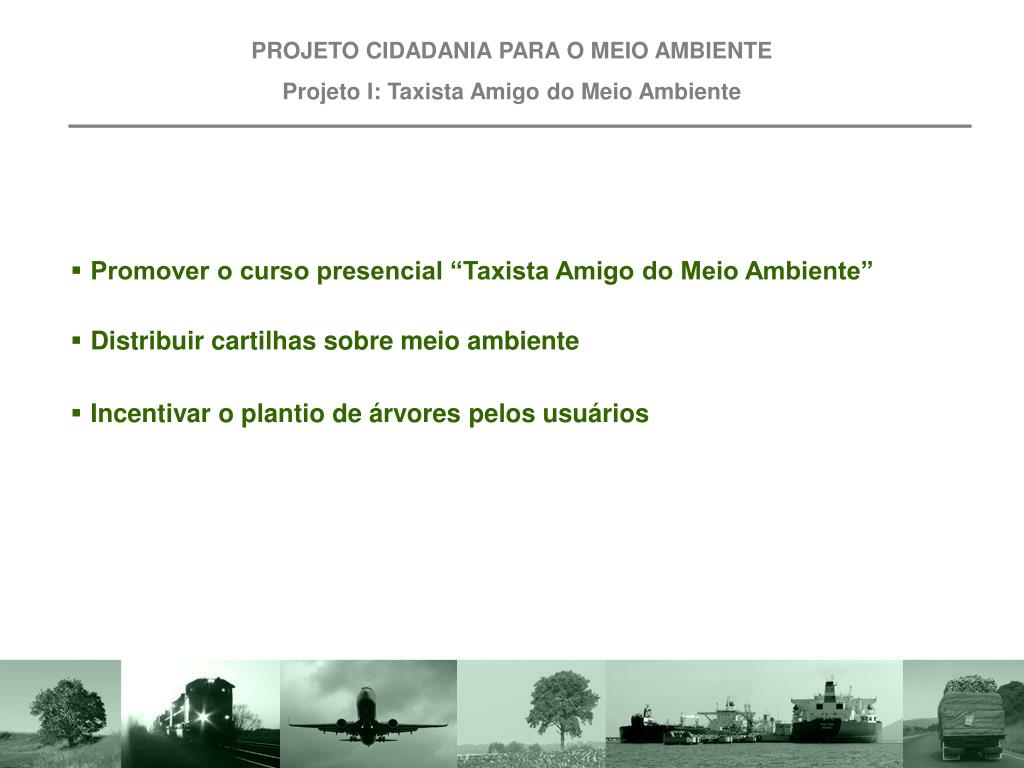 PROJETO CIDADANIA PARA O MEIO AMBIENTE

Projeto I: Taxista Amigo do Meio Ambiente

▪ Promover o curso presencial “Taxista Amigo do Meio Ambiente”

▪ Distribuir cartilhas sobre meio ambiente

▪ Incentivar o plantio de árvores pelos usuários